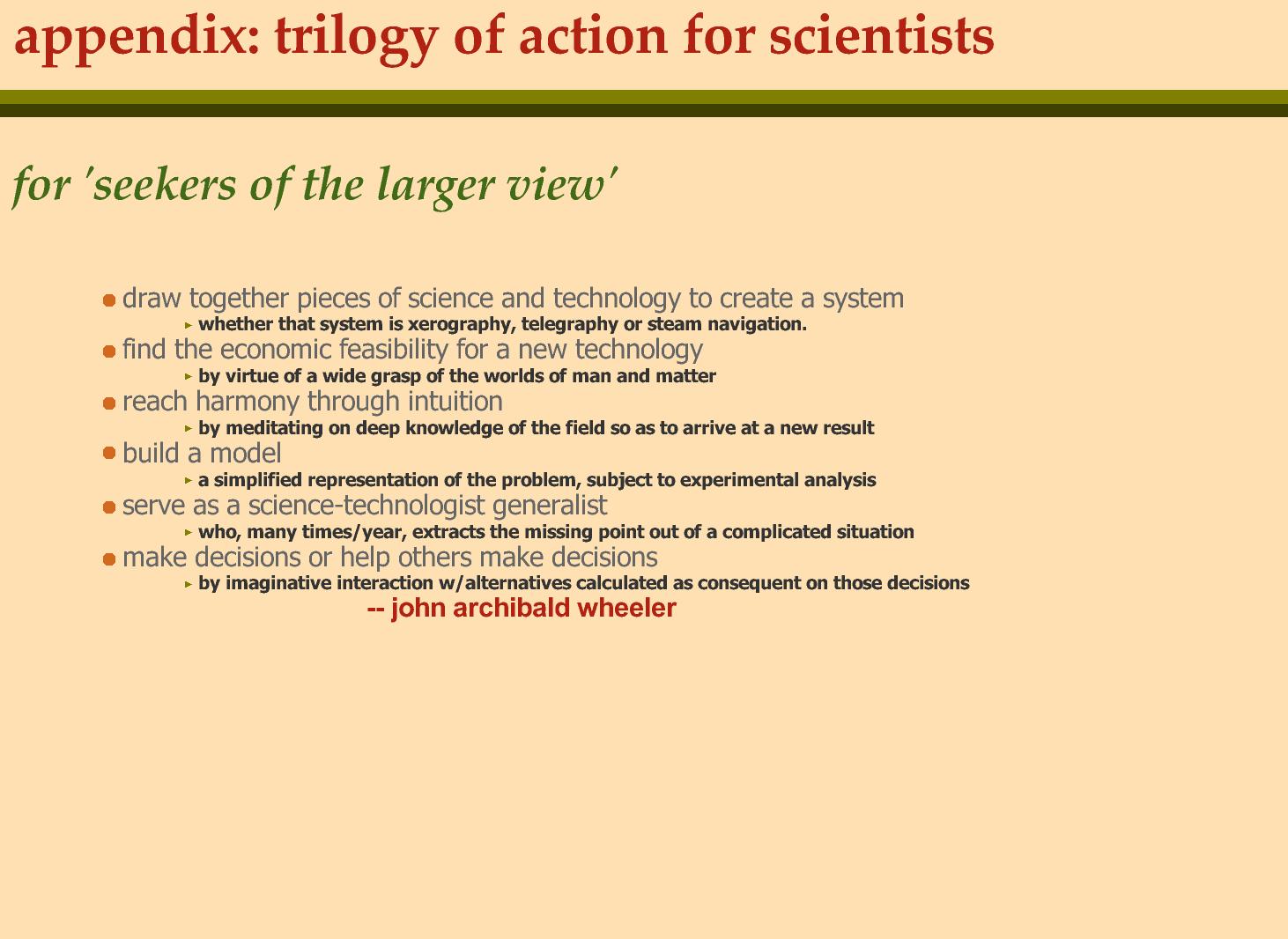 appendix: trilogy of action for scientists

for 'seekers of the larger view'

- draw together pieces of science and technology to create a system
  - whether that system is xerography, telegraphy or steam navigation.
- find the economic feasibility for a new technology
  - by virtue of a wide grasp of the worlds of man and matter
- reach harmony through intuition
  - by meditating on deep knowledge of the field so as to arrive at a new result
- build a model
  - a simplified representation of the problem, subject to experimental analysis
- serve as a science-technologist generalist
  - who, many times/year, extracts the missing point out of a complicated situation
- make decisions or help others make decisions
  - by imaginative interaction w/alternatives calculated as consequent on those decisions

-- john archibald wheeler